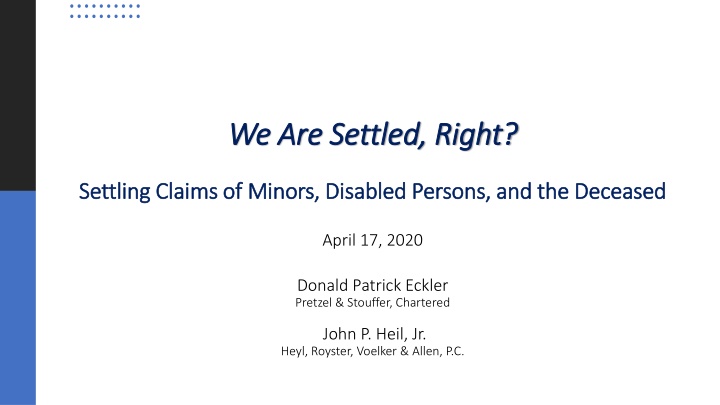 We Are Settled, Right?

Settling Claims of Minors, Disabled Persons, and the Deceased

April 17, 2020

Donald Patrick Eckler
Pretzel & Stouffer, Chartered

John P. Heil, Jr.
Heyl, Royster, Voelker & Allen, P.C.